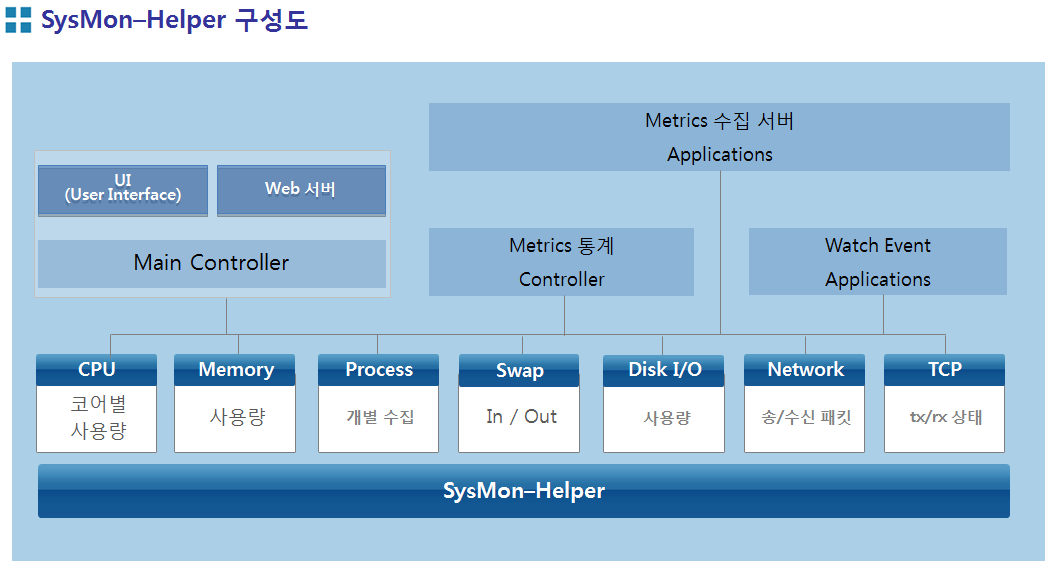 SysMon–Helper 구성도

Metrics 수집 서버 Applications

UI (User Interface)

Web 서버

Main Controller

Metrics 통계 Controller

Watch Event Applications

CPU
코어별 사용량

Memory
사용량

Process
개별 수집

Swap
In / Out

Disk I/O
사용량

Network
송/수신 패킷

TCP
tx/rx 상태

SysMon–Helper